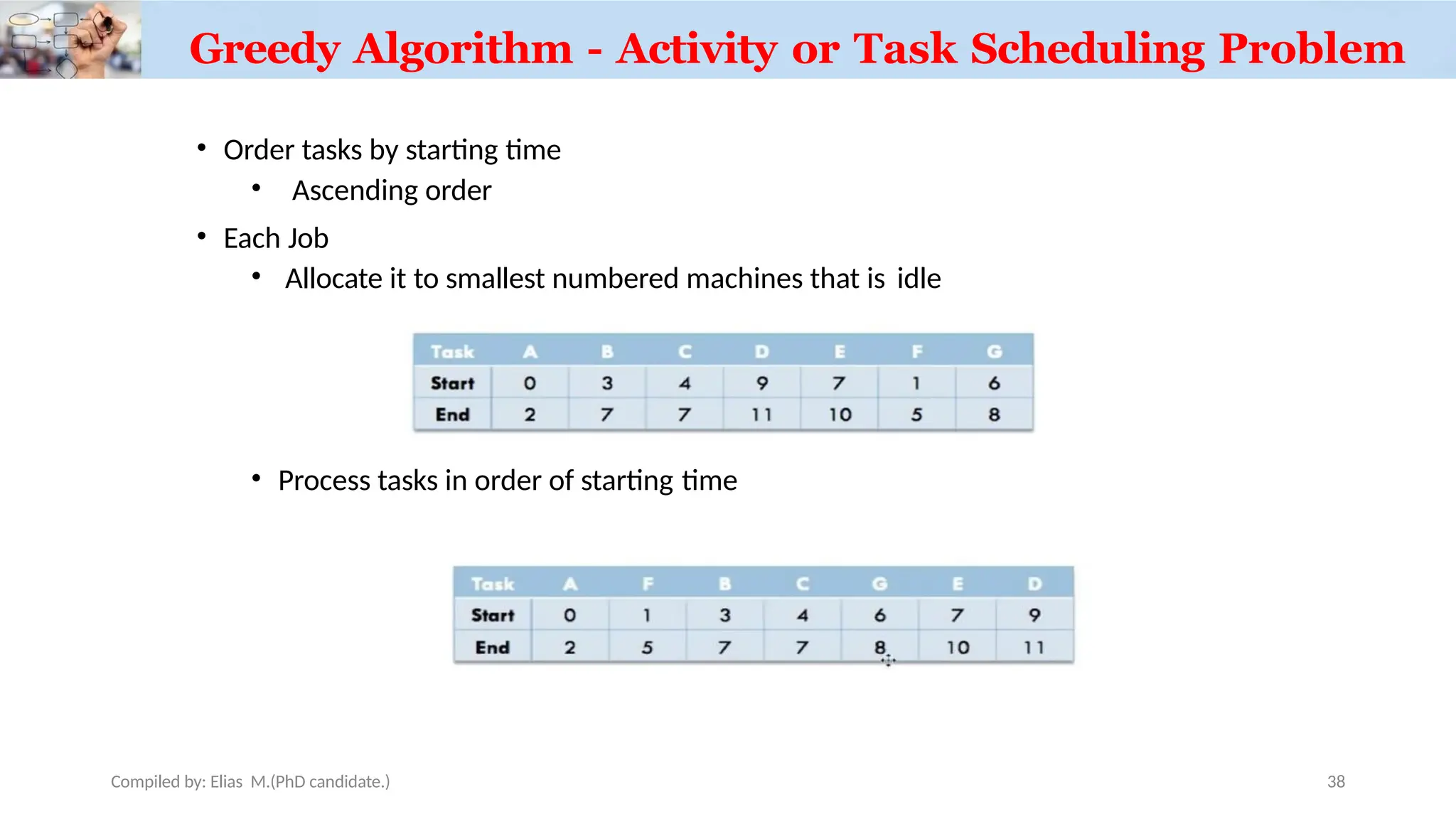 Greedy Algorithm - Activity or Task Scheduling Problem

• Order tasks by starting time
  • Ascending order
• Each Job
  • Allocate it to smallest numbered machines that is idle

| Task | A | B | C | D | E | F | G |
|---|---|---|---|---|---|---|---|
| Start | 0 | 3 | 4 | 9 | 7 | 1 | 6 |
| End | 2 | 7 | 7 | 11 | 10 | 5 | 8 |

• Process tasks in order of starting time

| Task | A | F | B | C | G | E | D |
|---|---|---|---|---|---|---|---|
| Start | 0 | 1 | 3 | 4 | 6 | 7 | 9 |
| End | 2 | 5 | 7 | 7 | 8 | 10 | 11 |

Compiled by: Elias M.(PhD candidate.)

38